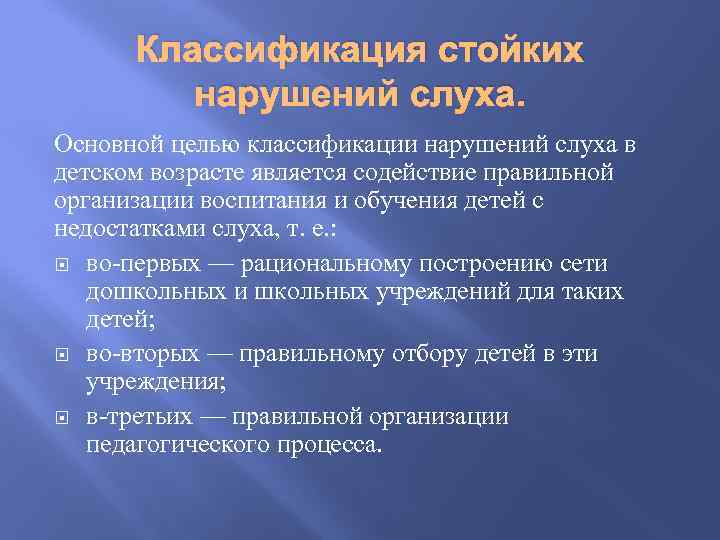 Классификация стойких нарушений слуха.

Основной целью классификации нарушений слуха в детском возрасте является содействие правильной организации воспитания и обучения детей с недостатками слуха, т. е.:

во-первых — рациональному построению сети дошкольных и школьных учреждений для таких детей;

во-вторых — правильному отбору детей в эти учреждения;

в-третьих — правильной организации педагогического процесса.